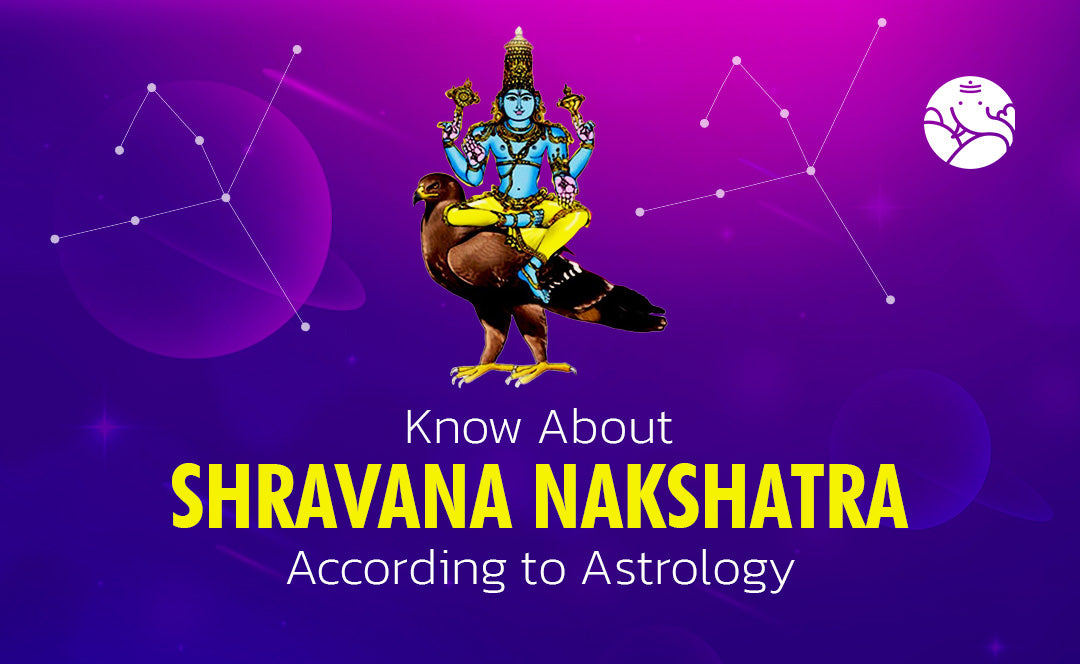 Know About
SHRAVANA NAKSHATRA
According to Astrology